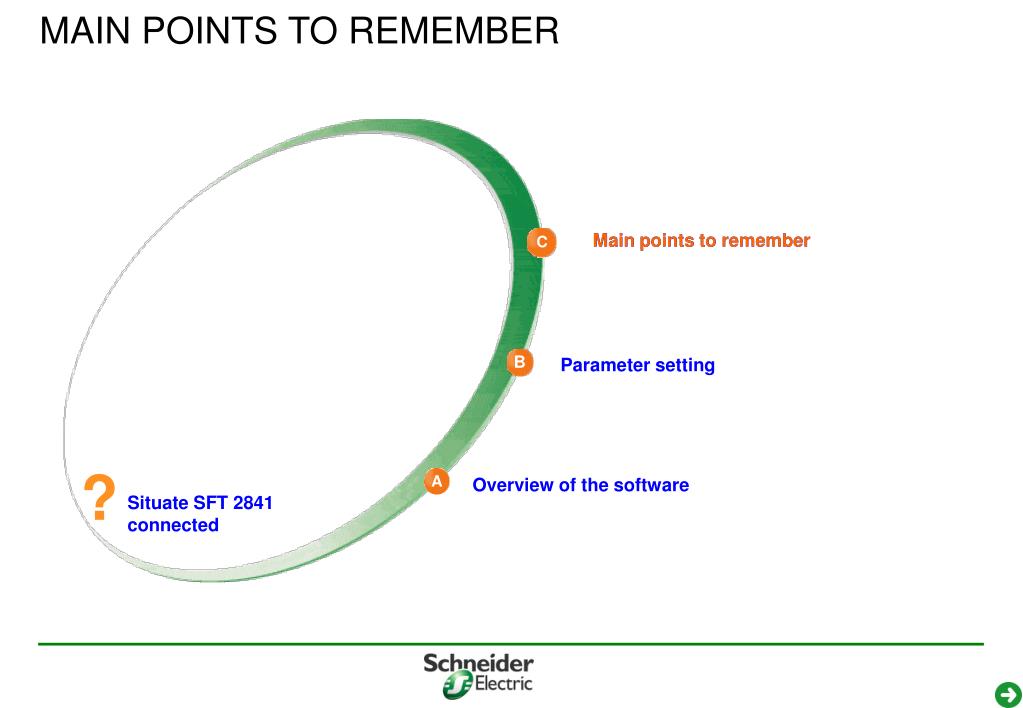 MAIN POINTS TO REMEMBER

C Main points to remember

B Parameter setting

A Overview of the software

? Situate SFT 2841 connected

Schneider Electric